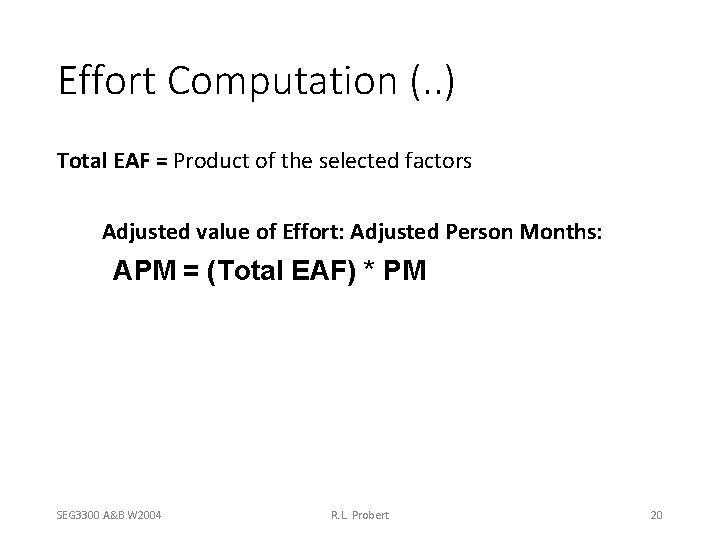 Effort Computation (..)

Total EAF = Product of the selected factors

Adjusted value of Effort: Adjusted Person Months:

APM = (Total EAF) * PM

SEG3300 A&B W2004

R.L. Probert

20